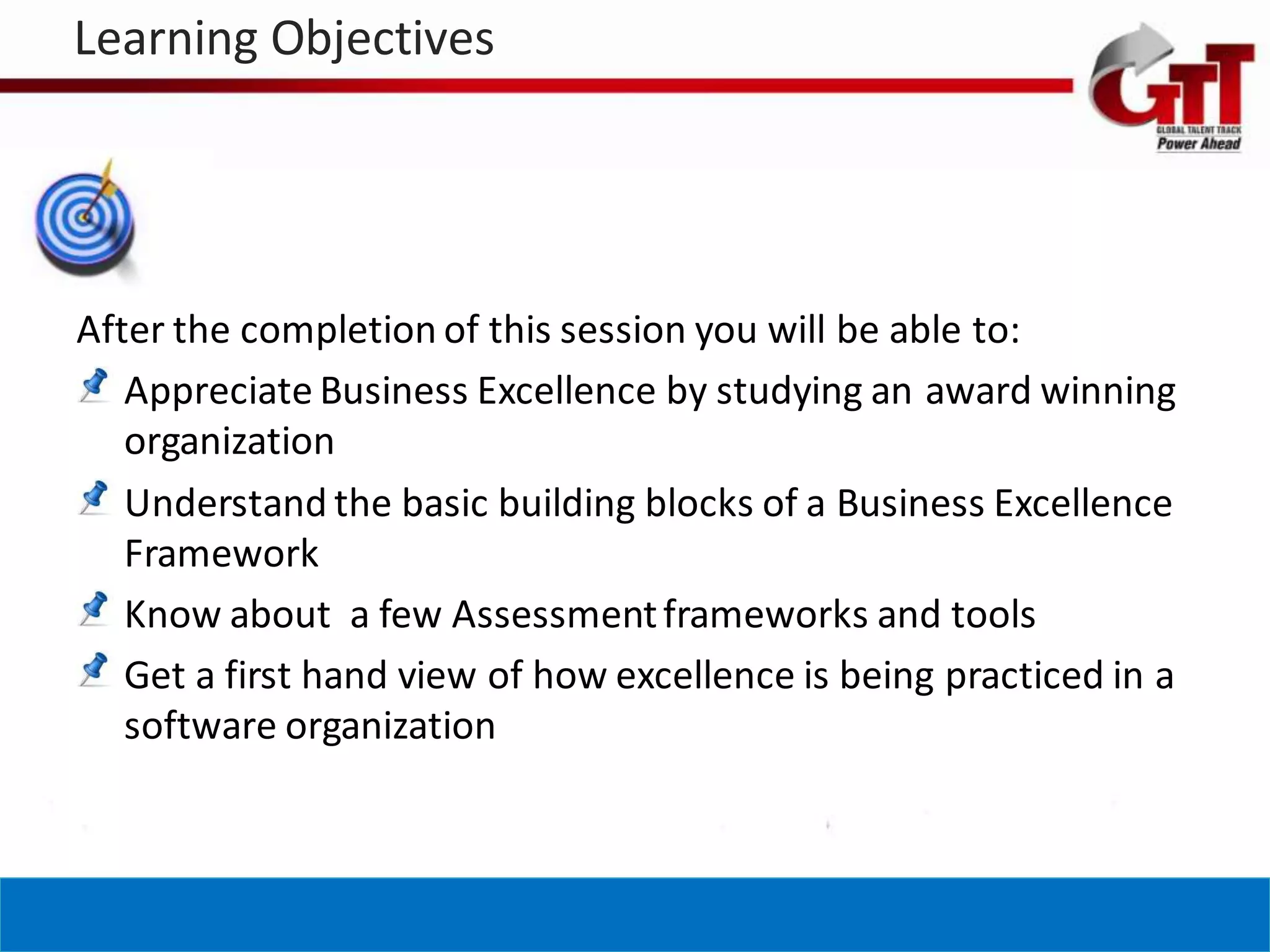 Learning Objectives

GTT
GLOBAL TALENT TRACK
Power Ahead

After the completion of this session you will be able to:

Appreciate Business Excellence by studying an award winning organization

Understand the basic building blocks of a Business Excellence Framework

Know about a few Assessment frameworks and tools

Get a first hand view of how excellence is being practiced in a software organization